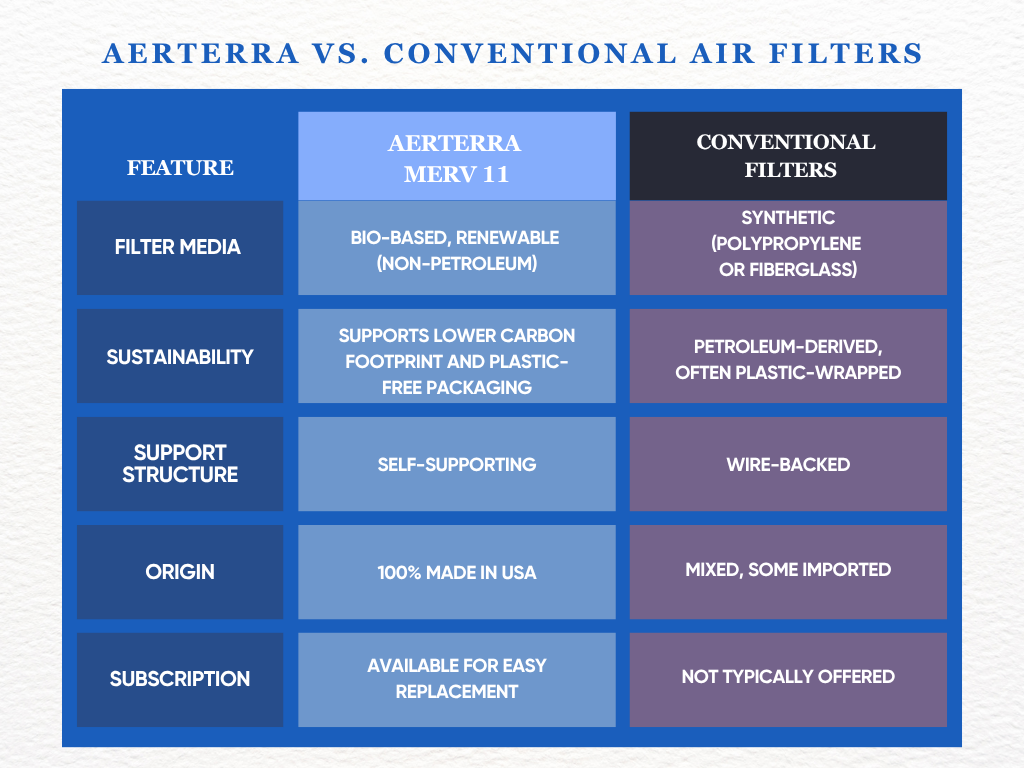 AERTERRA VS. CONVENTIONAL AIR FILTERS

| FEATURE | AERTERRA MERV 11 | CONVENTIONAL FILTERS |
|---|---|---|
| FILTER MEDIA | BIO-BASED, RENEWABLE (NON-PETROLEUM) | SYNTHETIC (POLYPROPYLENE OR FIBERGLASS) |
| SUSTAINABILITY | SUPPORTS LOWER CARBON FOOTPRINT AND PLASTIC-FREE PACKAGING | PETROLEUM-DERIVED, OFTEN PLASTIC-WRAPPED |
| SUPPORT STRUCTURE | SELF-SUPPORTING | WIRE-BACKED |
| ORIGIN | 100% MADE IN USA | MIXED, SOME IMPORTED |
| SUBSCRIPTION | AVAILABLE FOR EASY REPLACEMENT | NOT TYPICALLY OFFERED |